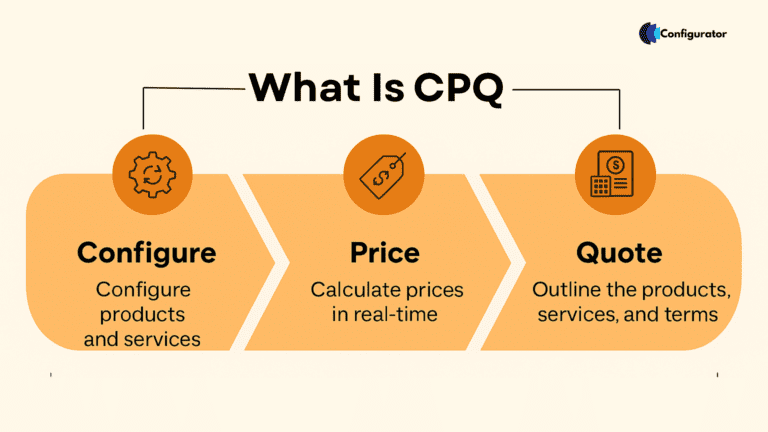 Configurator

What Is CPQ

Configure
Configure products and services

Price
Calculate prices in real-time

Quote
Outline the products, services, and terms